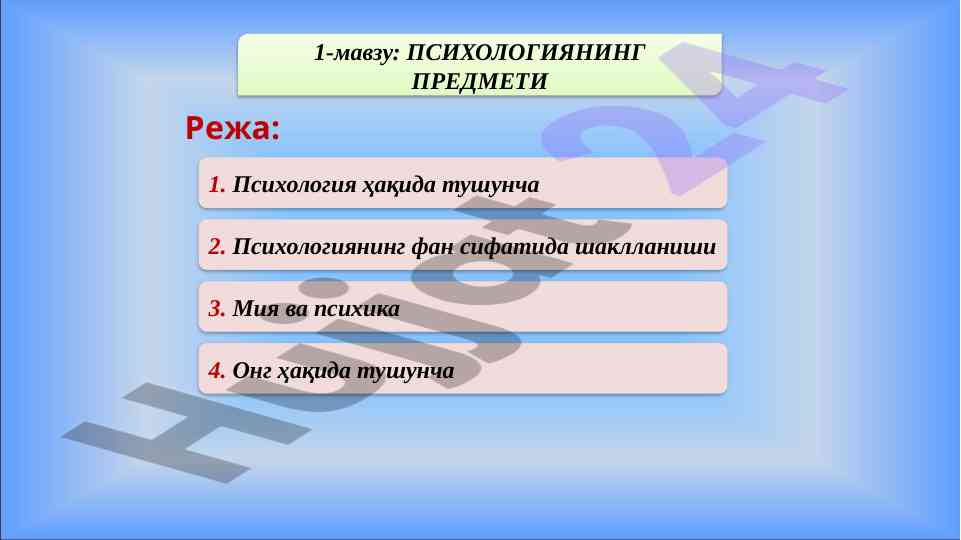 1-мавзу: ПСИХОЛОГИЯНИНГ ПРЕДМЕТИ

Режа:

1. Психология ҳақида тушунча

2. Психологиянинг фан сифатида шаклланиши

3. Мия ва психика

4. Онг ҳақида тушунча

Hujjat24